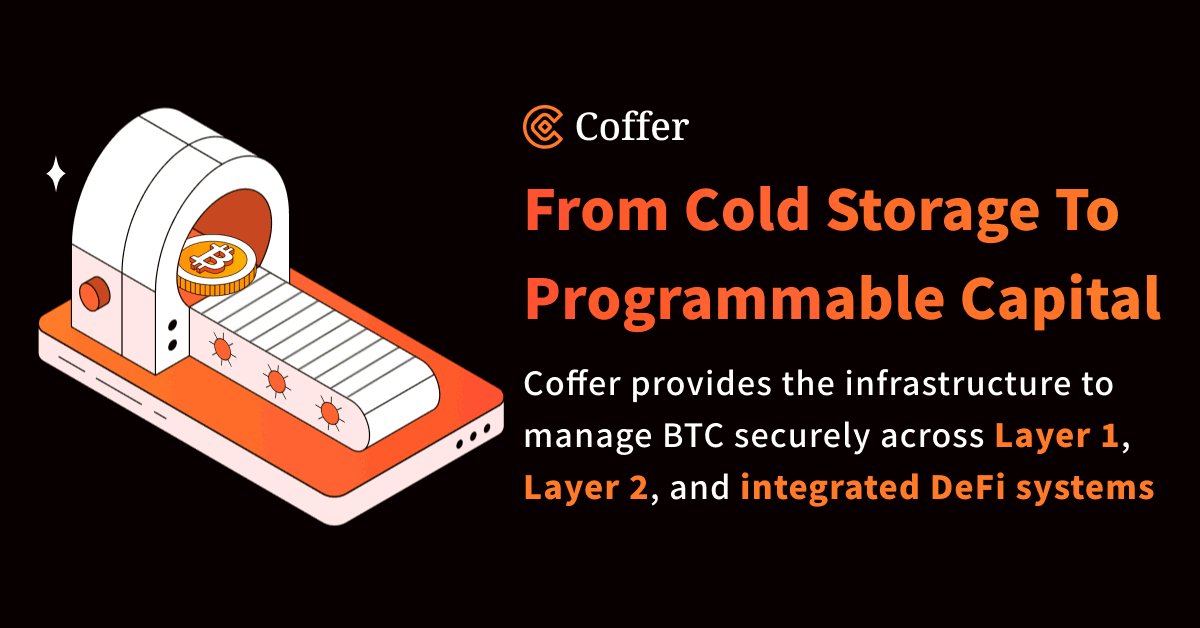 Coffer

From Cold Storage To Programmable Capital

Coffer provides the infrastructure to manage BTC securely across Layer 1, Layer 2, and integrated DeFi systems